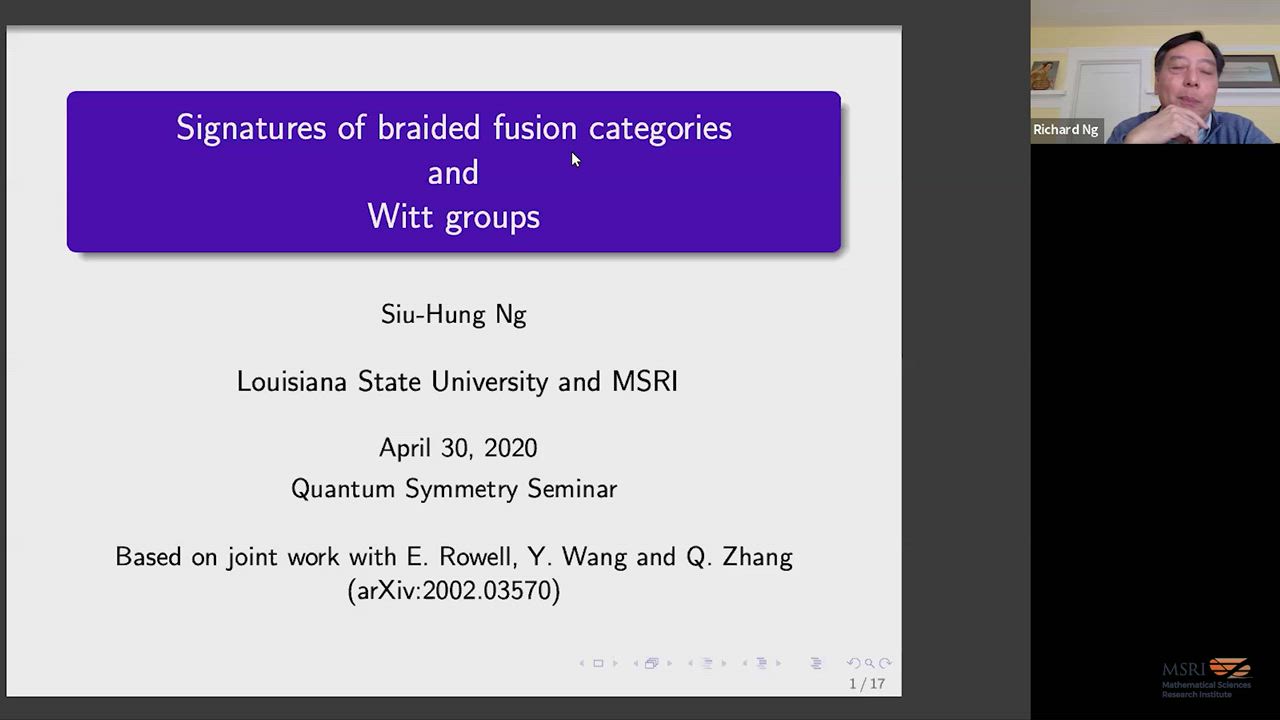 Signatures of braided fusion categories
and
Witt groups

Siu-Hung Ng

Louisiana State University and MSRI

April 30, 2020
Quantum Symmetry Seminar

Based on joint work with E. Rowell, Y. Wang and Q. Zhang
(arXiv:2002.03570)

1 / 17

Richard Ng

MSRI
Mathematical Sciences
Research Institute